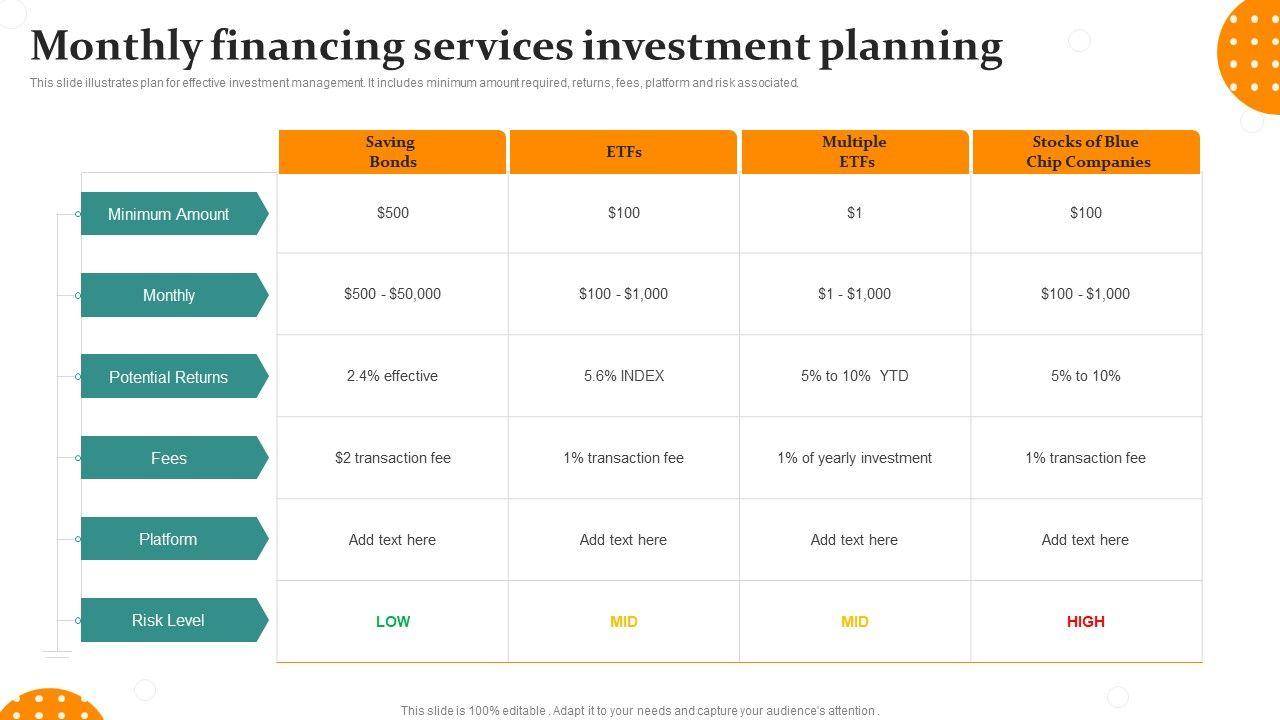 Monthly financing services investment planning

This slide illustrates plan for effective investment management. It includes minimum amount required, returns, fees, platform and risk associated.

| | Saving Bonds | ETFs | Multiple ETFs | Stocks of Blue Chip Companies |
|---|---|---|---|---|
| Minimum Amount | \$500 | \$100 | \$1 | \$100 |
| Monthly | \$500 - \$50,000 | \$100 - \$1,000 | \$1 - \$1,000 | \$100 - \$1,000 |
| Potential Returns | 2.4% effective | 5.6% INDEX | 5% to 10% YTD | 5% to 10% |
| Fees | \$2 transaction fee | 1% transaction fee | 1% of yearly investment | 1% transaction fee |
| Platform | Add text here | Add text here | Add text here | Add text here |
| Risk Level | LOW | MID | MID | HIGH |

This slide is 100% editable . Adapt it to your needs and capture your audience's attention .